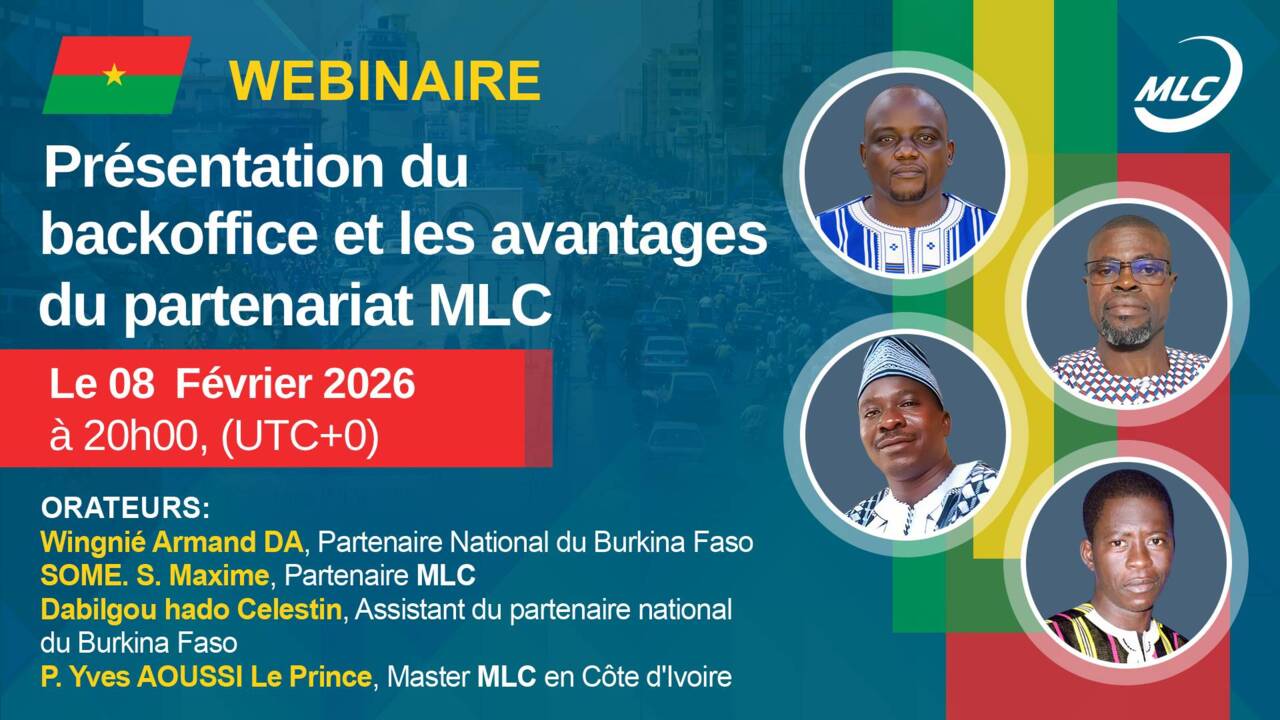 WEBINAIRE

MLC

Présentation du backoffice et les avantages du partenariat MLC

Le 08 Février 2026
à 20h00, (UTC+0)

ORATEURS:
Wingnié Armand DA, Partenaire National du Burkina Faso
SOME. S. Maxime, Partenaire MLC
Dabilgou hado Celestin, Assistant du partenaire national du Burkina Faso
P. Yves AOUSSI Le Prince, Master MLC en Côte d'Ivoire